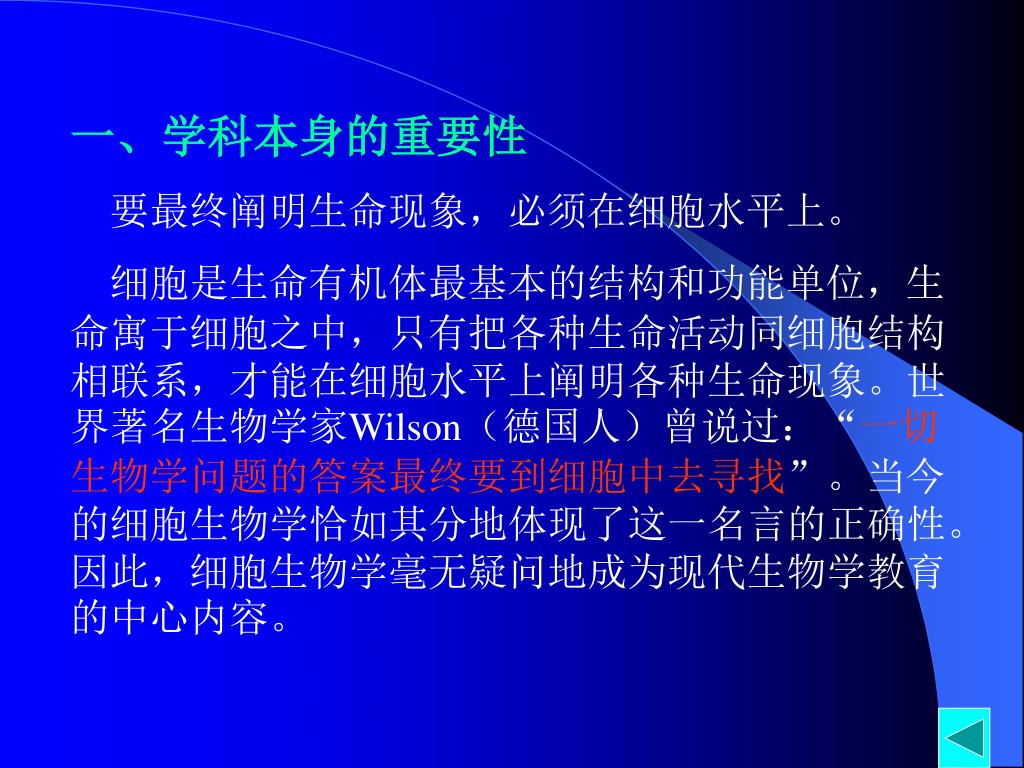 一、学科本身的重要性

要最终阐明生命现象，必须在细胞水平上。

细胞是生命有机体最基本的结构和功能单位，生命寓于细胞之中，只有把各种生命活动同细胞结构相联系，才能在细胞水平上阐明各种生命现象。世界著名生物学家Wilson（德国人）曾说过：“一切生物学问题的答案最终要到细胞中去寻找”。当今的细胞生物学恰如其分地体现了这一名言的正确性。因此，细胞生物学毫无疑问地成为现代生物学教育的中心内容。